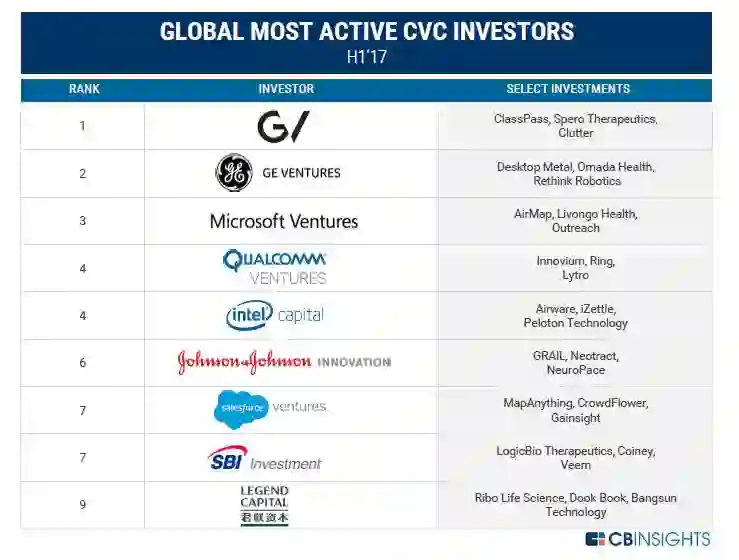 GLOBAL MOST ACTIVE CVC INVESTORS
H1'17

| RANK | INVESTOR | SELECT INVESTMENTS |
|---|---|---|
| 1 | G/ | ClassPass, Spero Therapeutics, Clutter |
| 2 | GE VENTURES | Desktop Metal, Omada Health, Rethink Robotics |
| 3 | Microsoft Ventures | AirMap, Livongo Health, Outreach |
| 4 | QUALCOMM VENTURES | Innovium, Ring, Lytro |
| 4 | intel capital | Airware, iZettle, Peloton Technology |
| 6 | Johnson & Johnson INNOVATION | GRAIL, Neotract, NeuroPace |
| 7 | salesforce ventures | MapAnything, CrowdFlower, Gainsight |
| 7 | SBI Investment | LogicBio Therapeutics, Coiney, Veem |
| 9 | LEGEND CAPITAL 君联资本 | Ribo Life Science, Dook Book, Bangsun Technology |

CBINSIGHTS